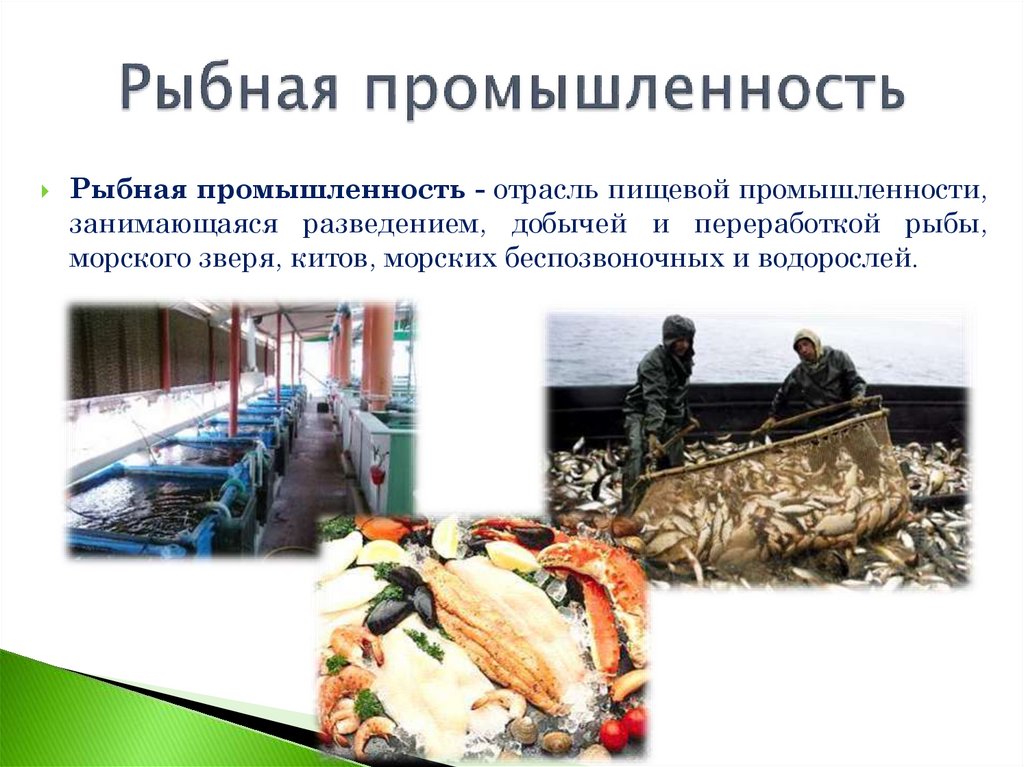 Рыбная промышленность

Рыбная промышленность - отрасль пищевой промышленности, занимающаяся разведением, добычей и переработкой рыбы, морского зверя, китов, морских беспозвоночных и водорослей.